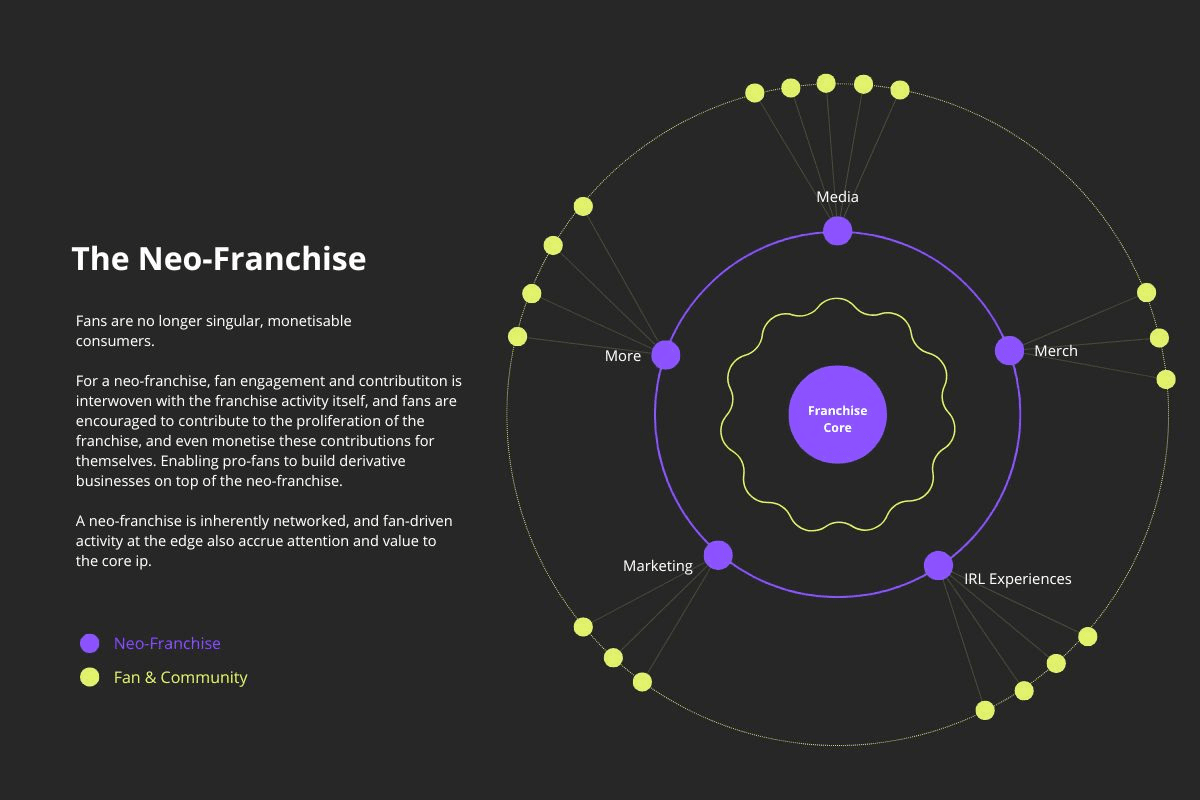 The Neo-Franchise

Fans are no longer singular, monetisable consumers.

For a neo-franchise, fan engagement and contributiton is interwoven with the franchise activity itself, and fans are encouraged to contribute to the proliferation of the franchise, and even monetise these contributions for themselves. Enabling pro-fans to build derivative businesses on top of the neo-franchise.

A neo-franchise is inherently networked, and fan-driven activity at the edge also accrue attention and value to the core ip.

Neo-Franchise
Fan & Community

Media
More
Merch
Franchise Core
Marketing
IRL Experiences